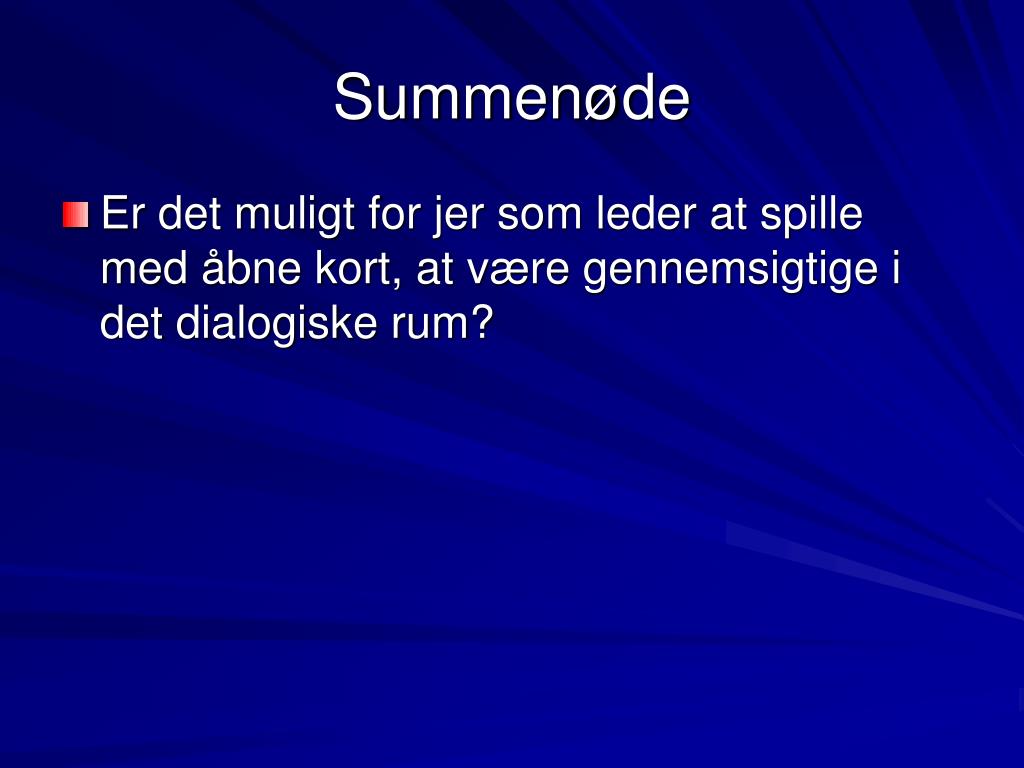 Summenøde

Er det muligt for jer som leder at spille med åbne kort, at være gennemsigtige i det dialogiske rum?